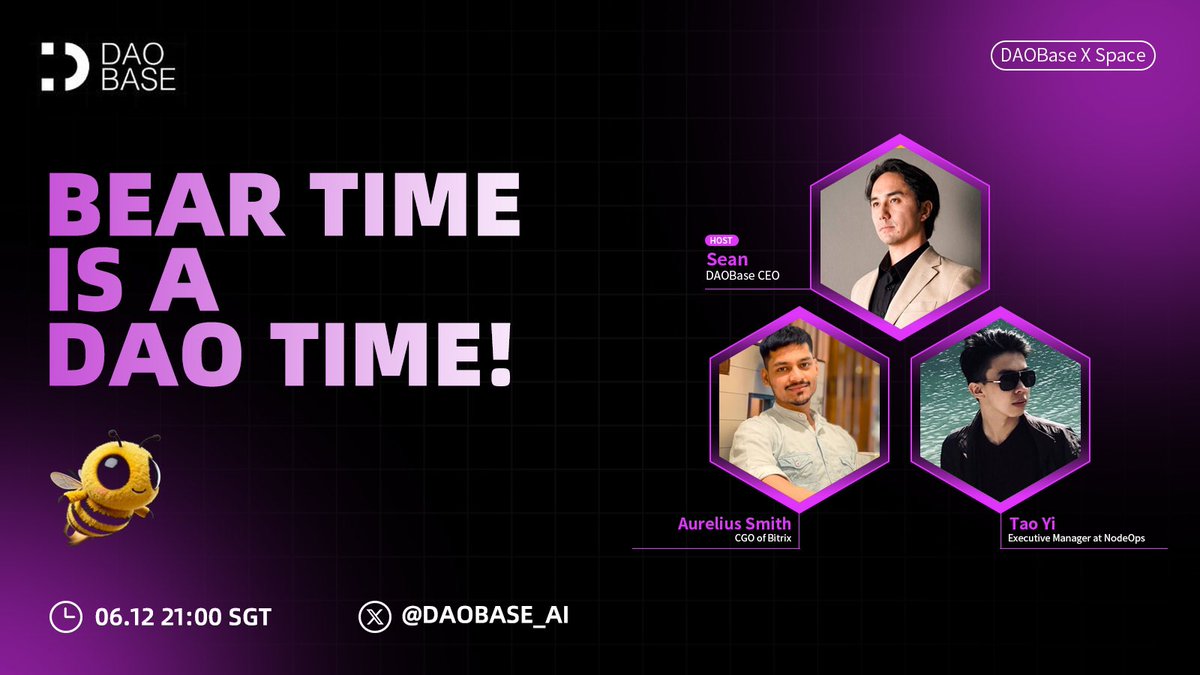 DAO BASE

DAOBase X Space

BEAR TIME IS A DAO TIME!

HOST
Sean
DAOBase CEO

Aurelius Smith
CGO of Bitrix

Tao Yi
Executive Manager at NodeOps

06.12 21:00 SGT

@DAOBASE_AI